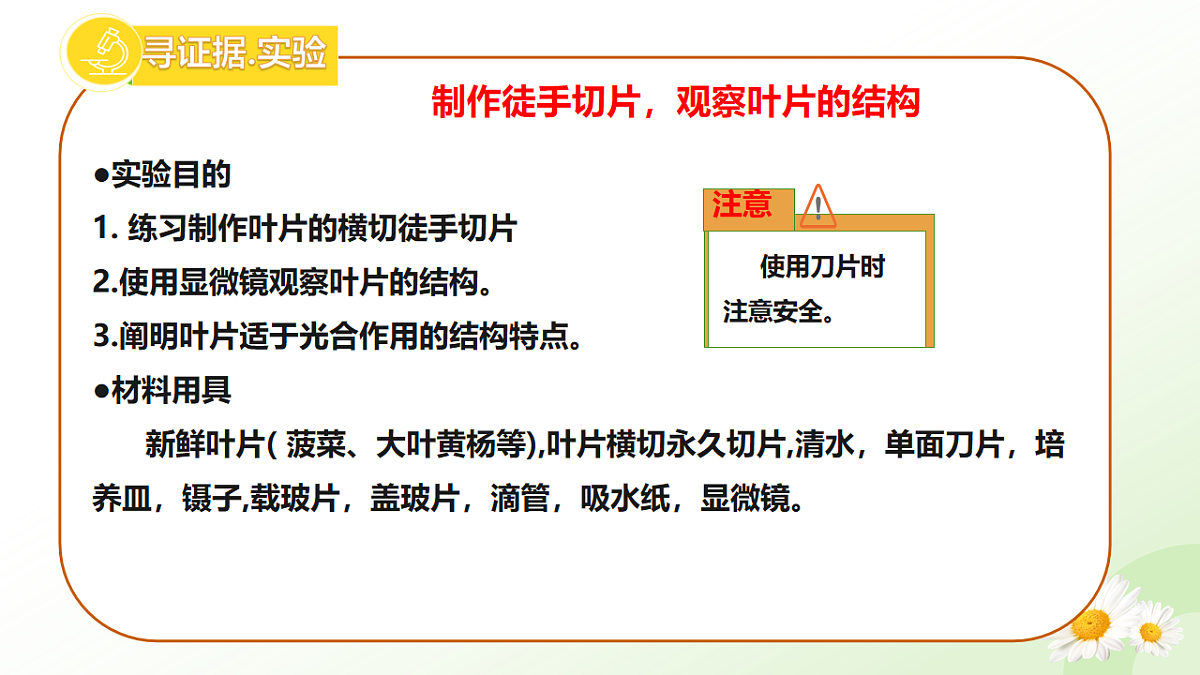 寻证据.实验

制作徒手切片，观察叶片的结构

●实验目的
1. 练习制作叶片的横切徒手切片
2.使用显微镜观察叶片的结构。
3.阐明叶片适于光合作用的结构特点。

注意
使用刀片时注意安全。

●材料用具
新鲜叶片( 菠菜、大叶黄杨等),叶片横切永久切片,清水，单面刀片，培养皿，镊子,载玻片，盖玻片，滴管，吸水纸，显微镜。